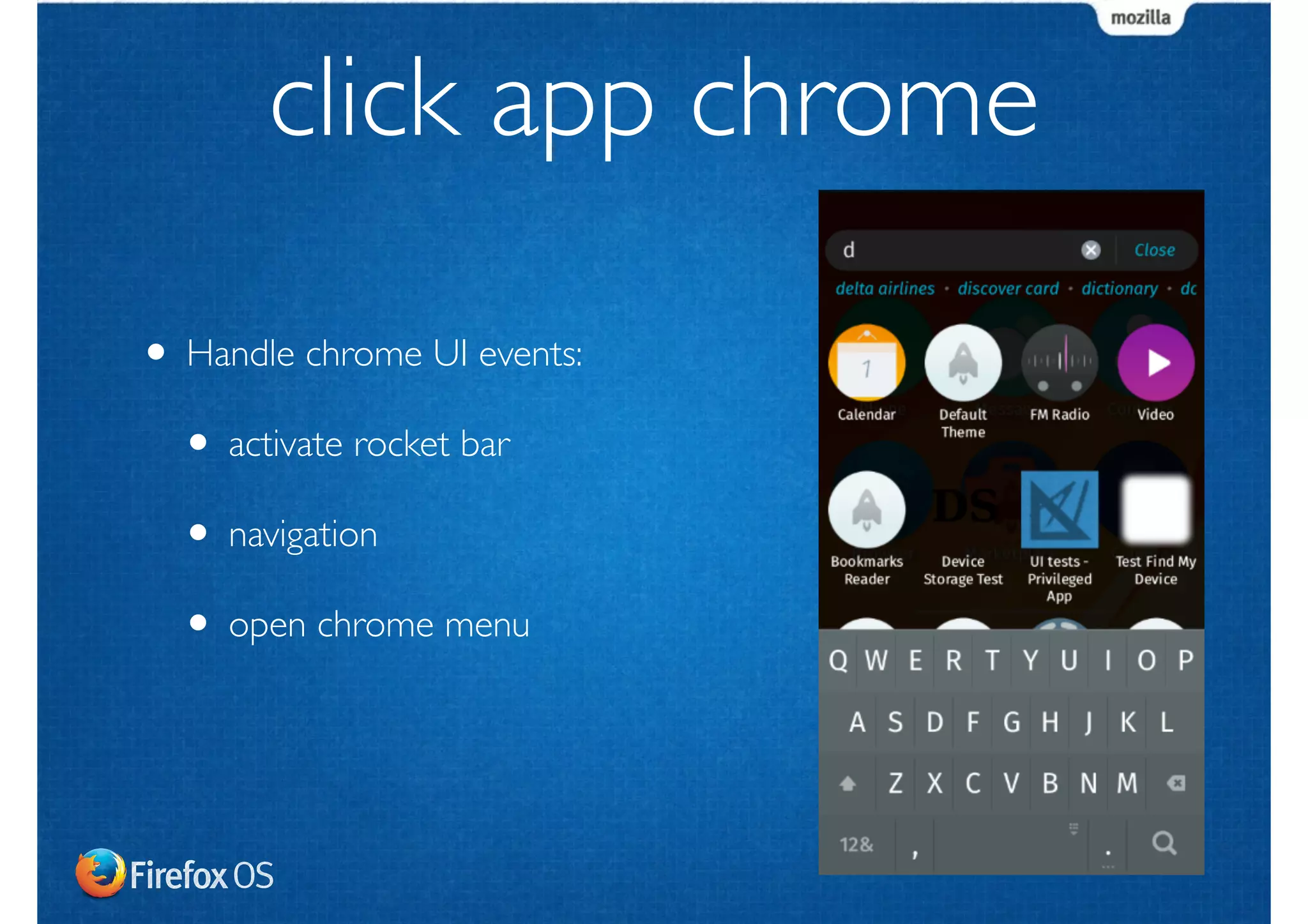 mozilla

click app chrome

- Handle chrome UI events:
  - activate rocket bar
  - navigation
  - open chrome menu

d
Close
delta airlines · discover card · dictionary · dc

1
Calendar
Default Theme
FM Radio
Video
Bookmarks Reader
DS
Device Storage Test
UI tests - Privileged App
Test Find My Device

Q W E R T Y U I O P
A S D F G H J K L
Z X C V B N M
12& , .

Firefox OS